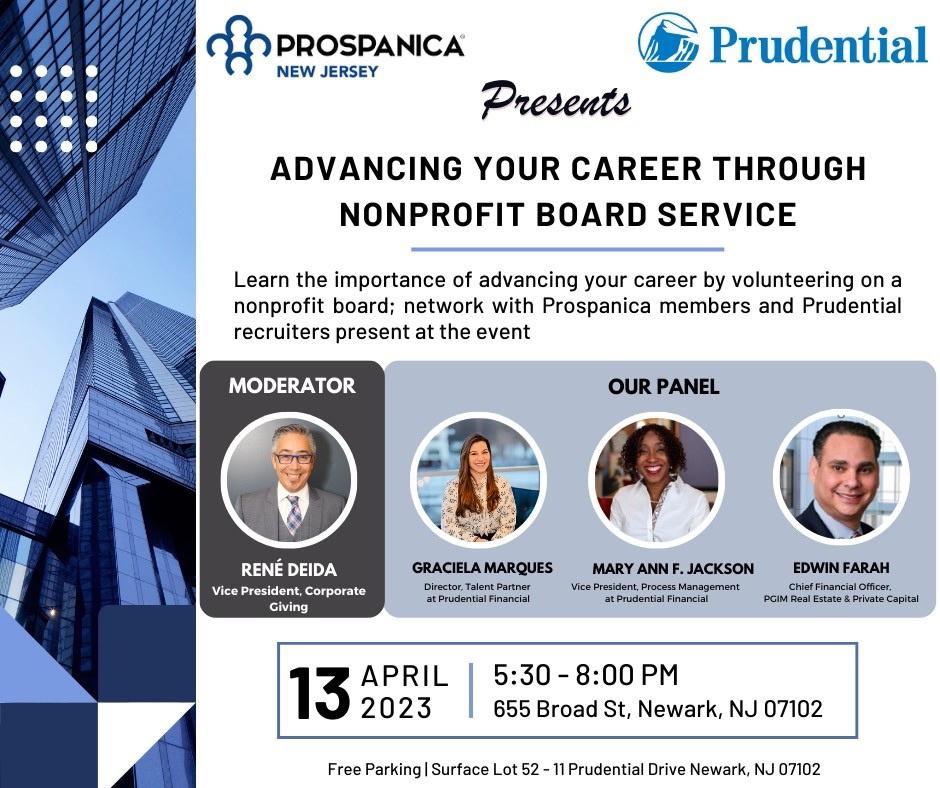 PROSPANICA®
NEW JERSEY

Prudential

Presents

ADVANCING YOUR CAREER THROUGH NONPROFIT BOARD SERVICE

Learn the importance of advancing your career by volunteering on a nonprofit board; network with Prospanica members and Prudential recruiters present at the event

MODERATOR

RENÉ DEIDA
Vice President, Corporate Giving

OUR PANEL

GRACIELA MARQUES
Director, Talent Partner at Prudential Financial

MARY ANN F. JACKSON
Vice President, Process Management at Prudential Financial

EDWIN FARAH
Chief Financial Officer, PGIM Real Estate & Private Capital

13 APRIL 2023

5:30 - 8:00 PM
655 Broad St, Newark, NJ 07102

Free Parking | Surface Lot 52 - 11 Prudential Drive Newark, NJ 07102